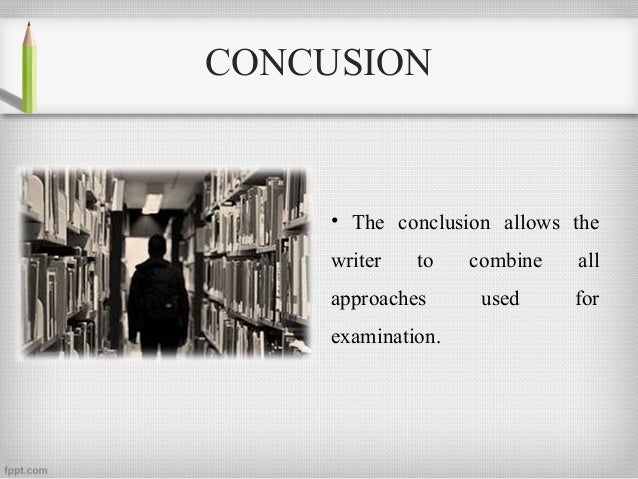 CONCUSION

• The conclusion allows the writer to combine all approaches used for examination.

fppt.com